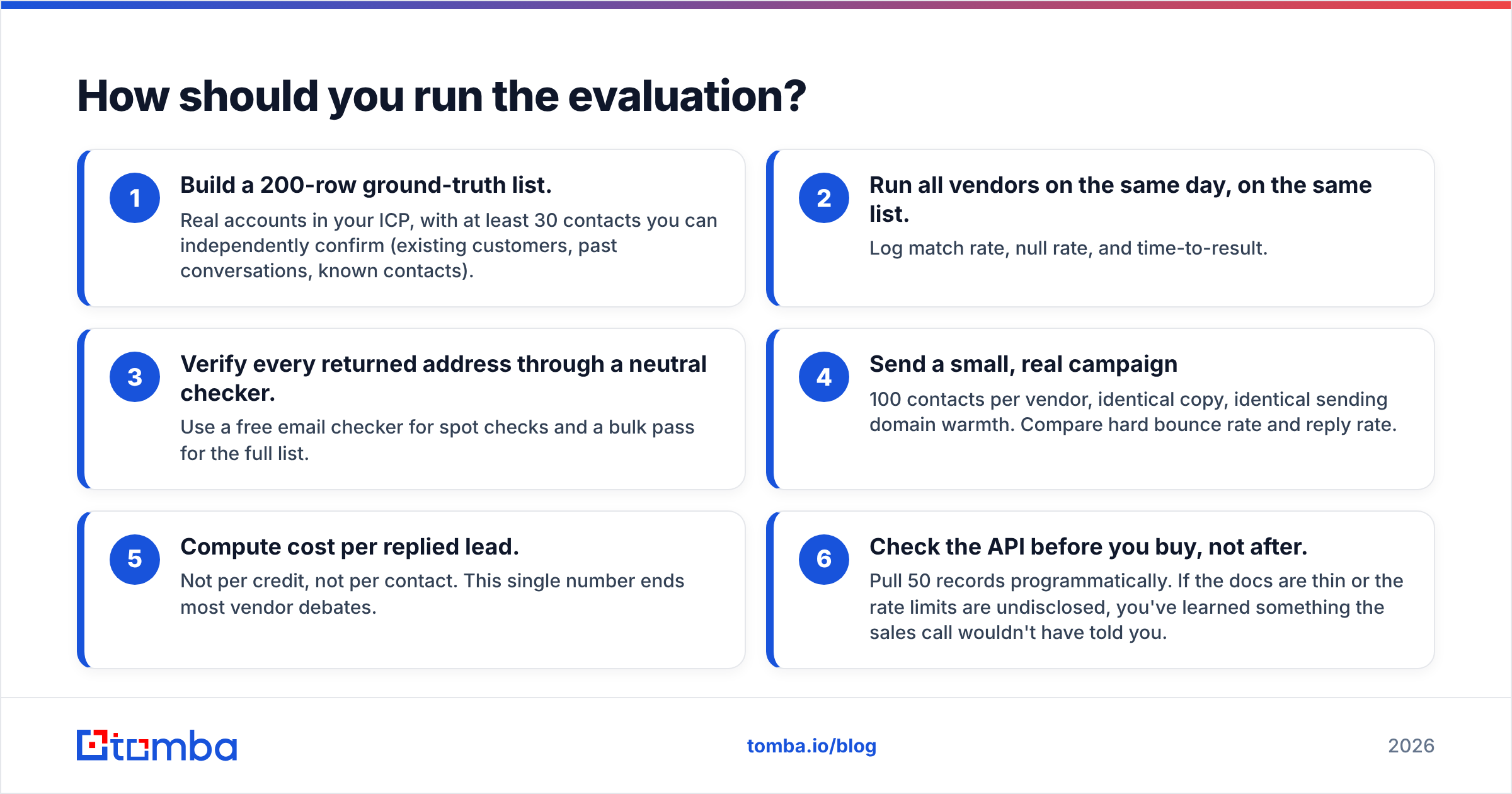 How should you run the evaluation?

1

Build a 200-row ground-truth list.

Real accounts in your ICP, with at least 30 contacts you can independently confirm (existing customers, past conversations, known contacts).

2

Run all vendors on the same day, on the same list.

Log match rate, null rate, and time-to-result.

3

Verify every returned address through a neutral checker.

Use a free email checker for spot checks and a bulk pass for the full list.

4

Send a small, real campaign

100 contacts per vendor, identical copy, identical sending domain warmth. Compare hard bounce rate and reply rate.

5

Compute cost per replied lead.

Not per credit, not per contact. This single number ends most vendor debates.

6

Check the API before you buy, not after.

Pull 50 records programmatically. If the docs are thin or the rate limits are undisclosed, you've learned something the sales call wouldn't have told you.

tomba

tomba.io/blog

2026